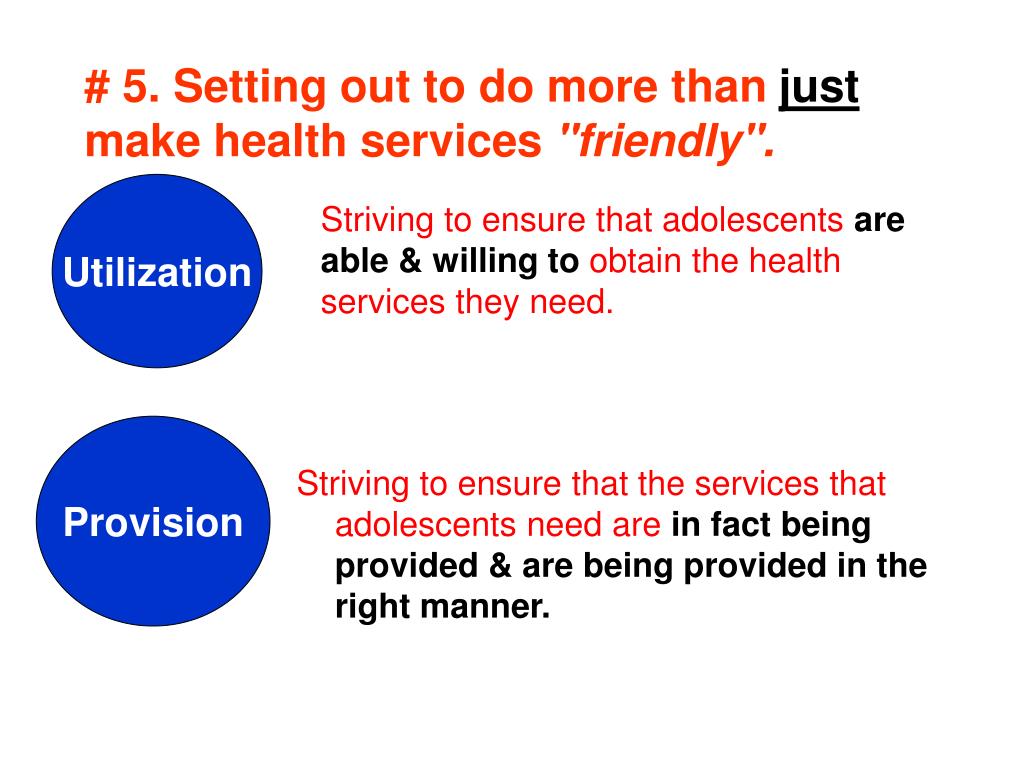 # 5. Setting out to do more than just make health services "friendly".

Utilization

Striving to ensure that adolescents are able & willing to obtain the health services they need.

Provision

Striving to ensure that the services that adolescents need are in fact being provided & are being provided in the right manner.